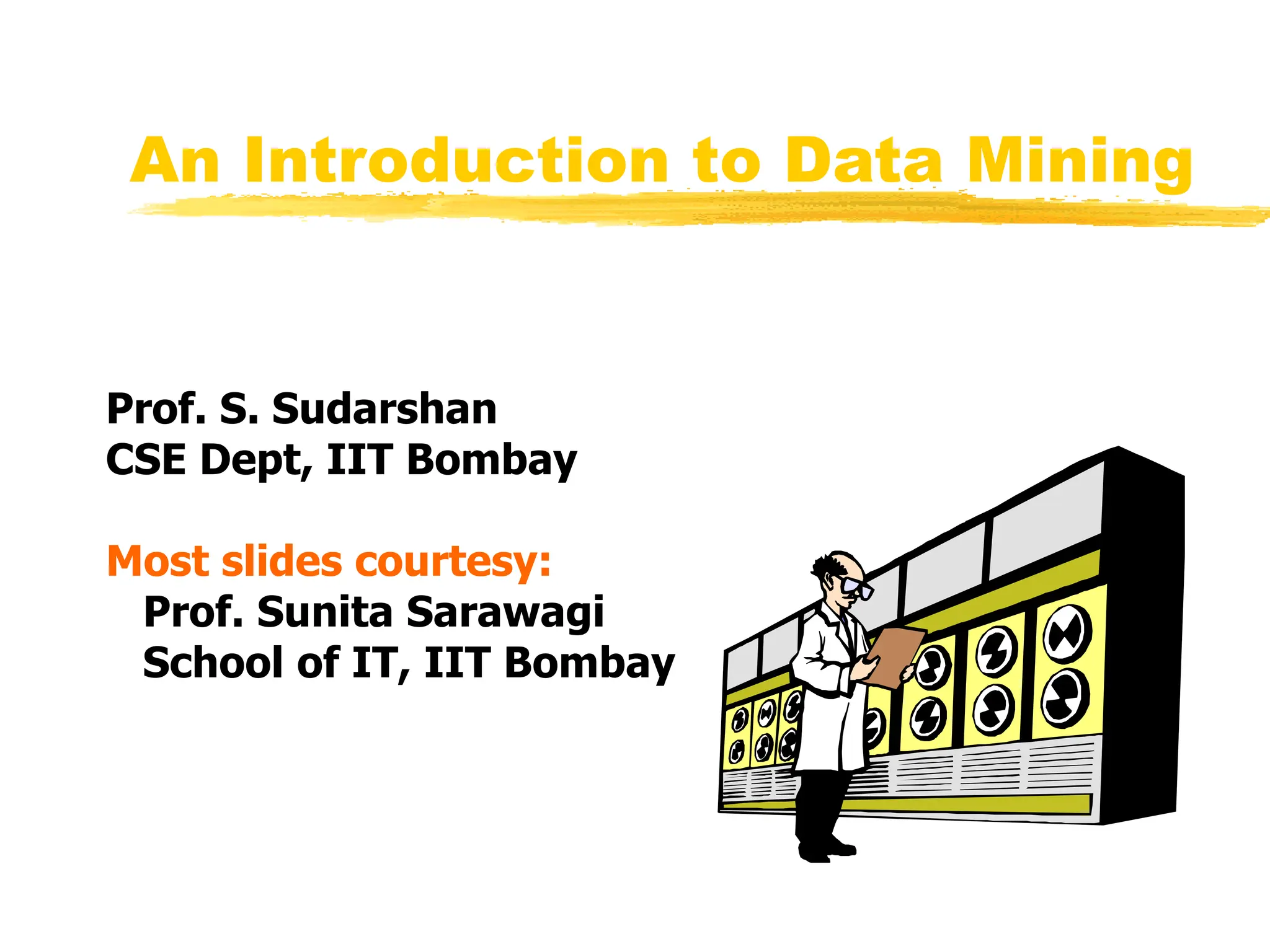 An Introduction to Data Mining

Prof. S. Sudarshan
CSE Dept, IIT Bombay

Most slides courtesy:
Prof. Sunita Sarawagi
School of IT, IIT Bombay